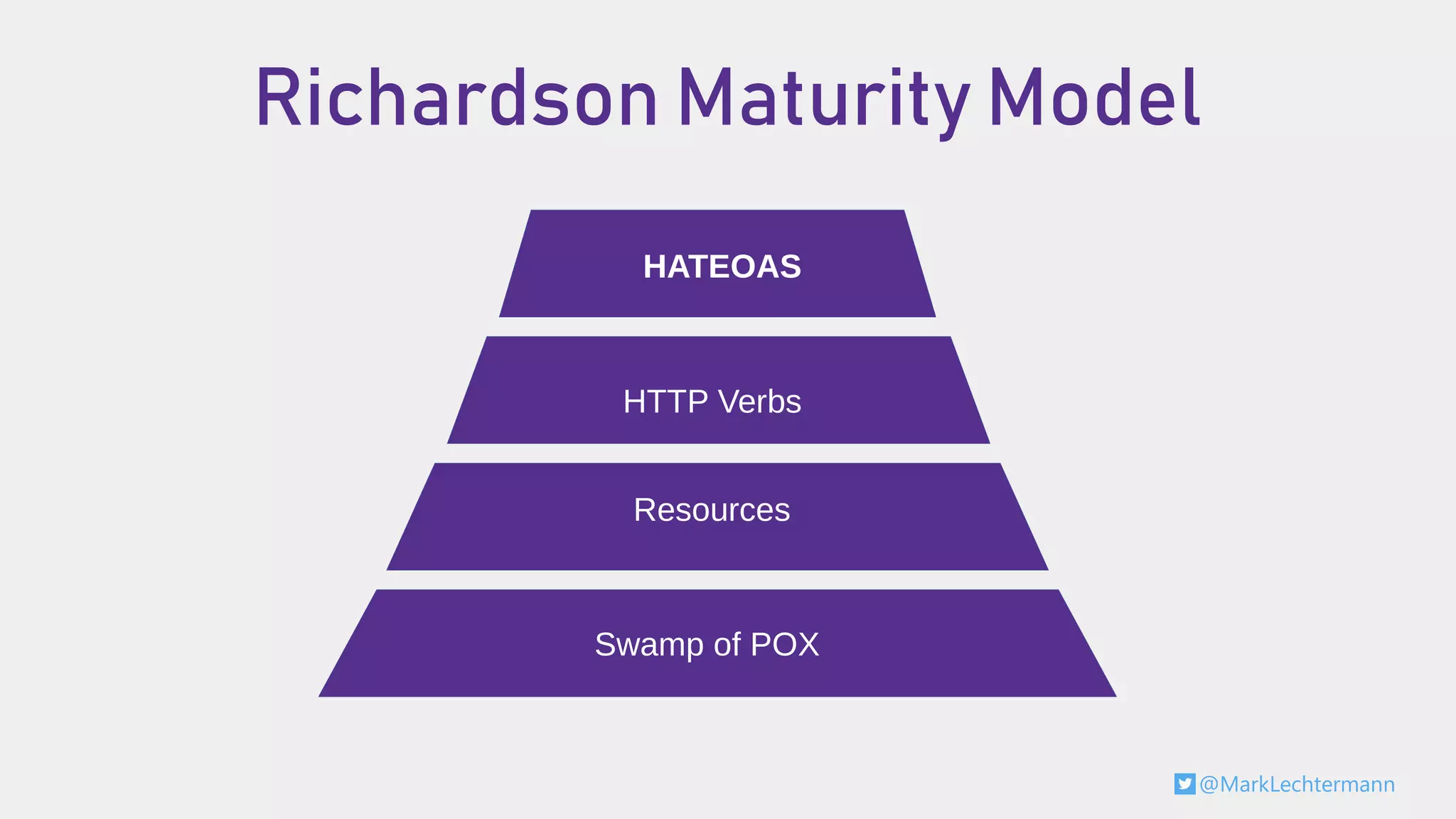 Richardson Maturity Model

HATEOAS

HTTP Verbs

Resources

Swamp of POX

@MarkLechtermann